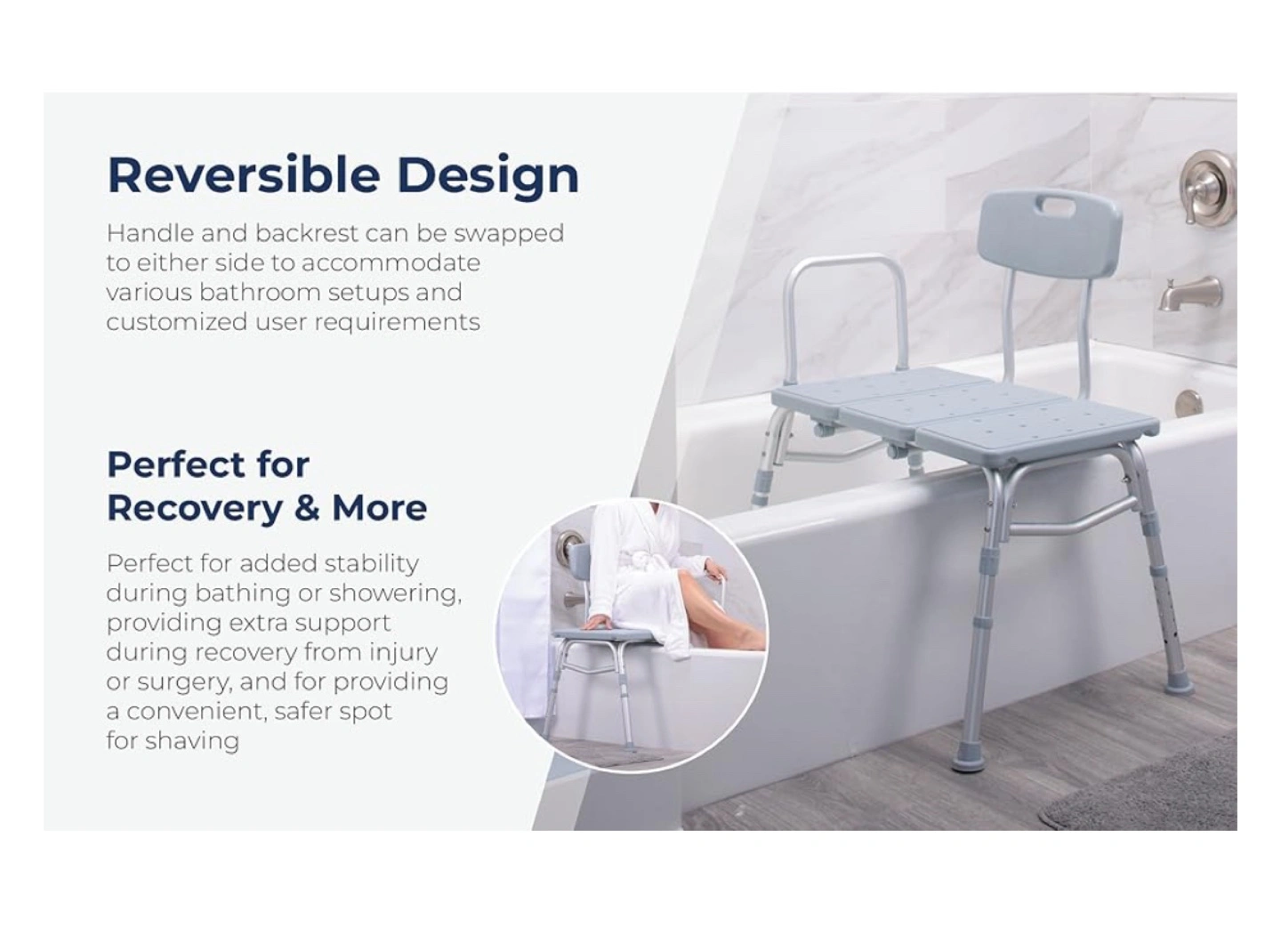 Reversible Design

Handle and backrest can be swapped to either side to accommodate various bathroom setups and customized user requirements

Perfect for Recovery & More

Perfect for added stability during bathing or showering, providing extra support during recovery from injury or surgery, and for providing a convenient, safer spot for shaving